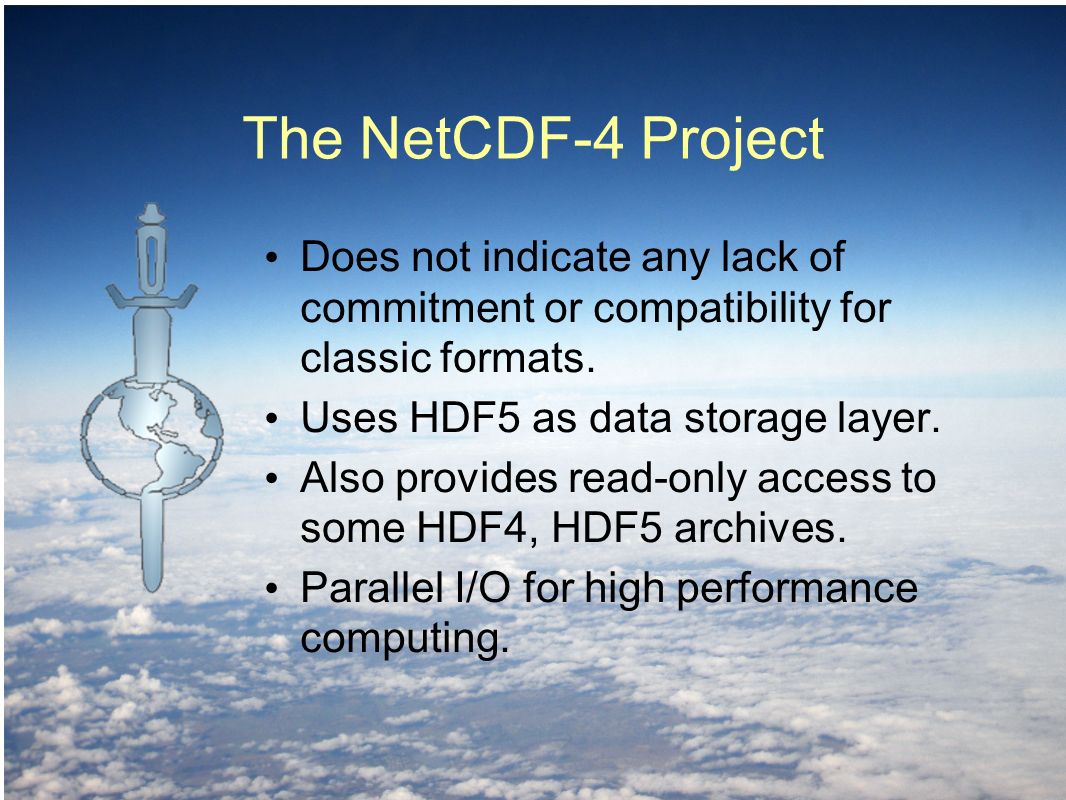 The NetCDF-4 Project

• Does not indicate any lack of commitment or compatibility for classic formats.
• Uses HDF5 as data storage layer.
• Also provides read-only access to some HDF4, HDF5 archives.
• Parallel I/O for high performance computing.